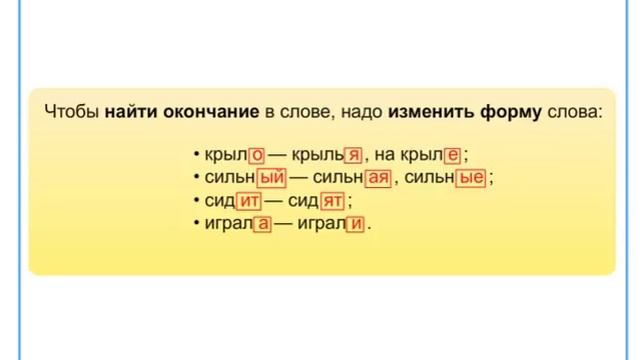 Чтобы **найти окончание** в слове, надо **изменить форму** слова:

• крыло — крылья, на крыле;
• сильный — сильная, сильные;
• сидит — сидят;
• играла — играли.